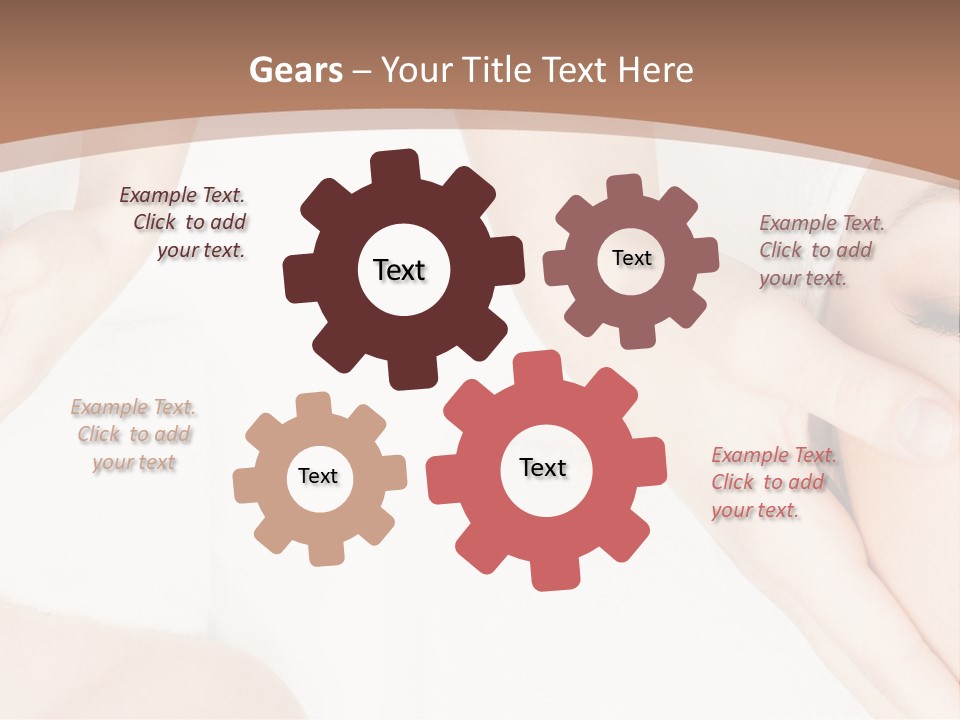 Gears – Your Title Text Here

Example Text. Click to add your text.

Text

Text

Example Text. Click to add your text.

Example Text. Click to add your text

Text

Text

Example Text. Click to add your text.